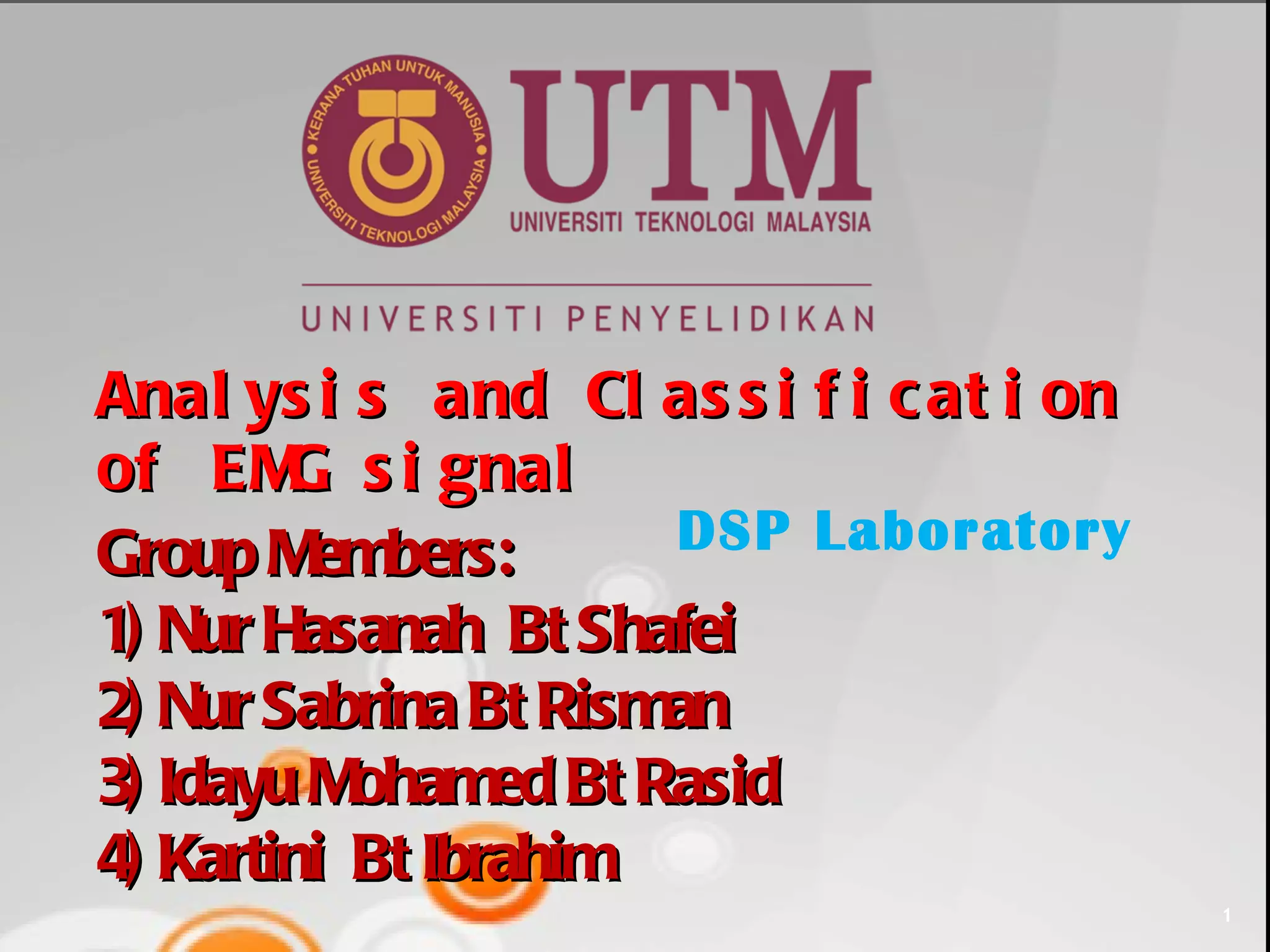 KERANA TUHAN UNTUK MANUSIA
UNIVERSITI TEKNOLOGI MALAYSIA

UTM
UNIVERSITI TEKNOLOGI MALAYSIA

UNIVERSITI PENYELIDIKAN

Analysis and Classification of EMG signal

DSP Laboratory

Group Members:
1) Nur Hasanah Bt Shafei
2) Nur Sabrina Bt Risman
3) Idayu Mohamed Bt Rasid
4) Kartini Bt Ibrahim

1